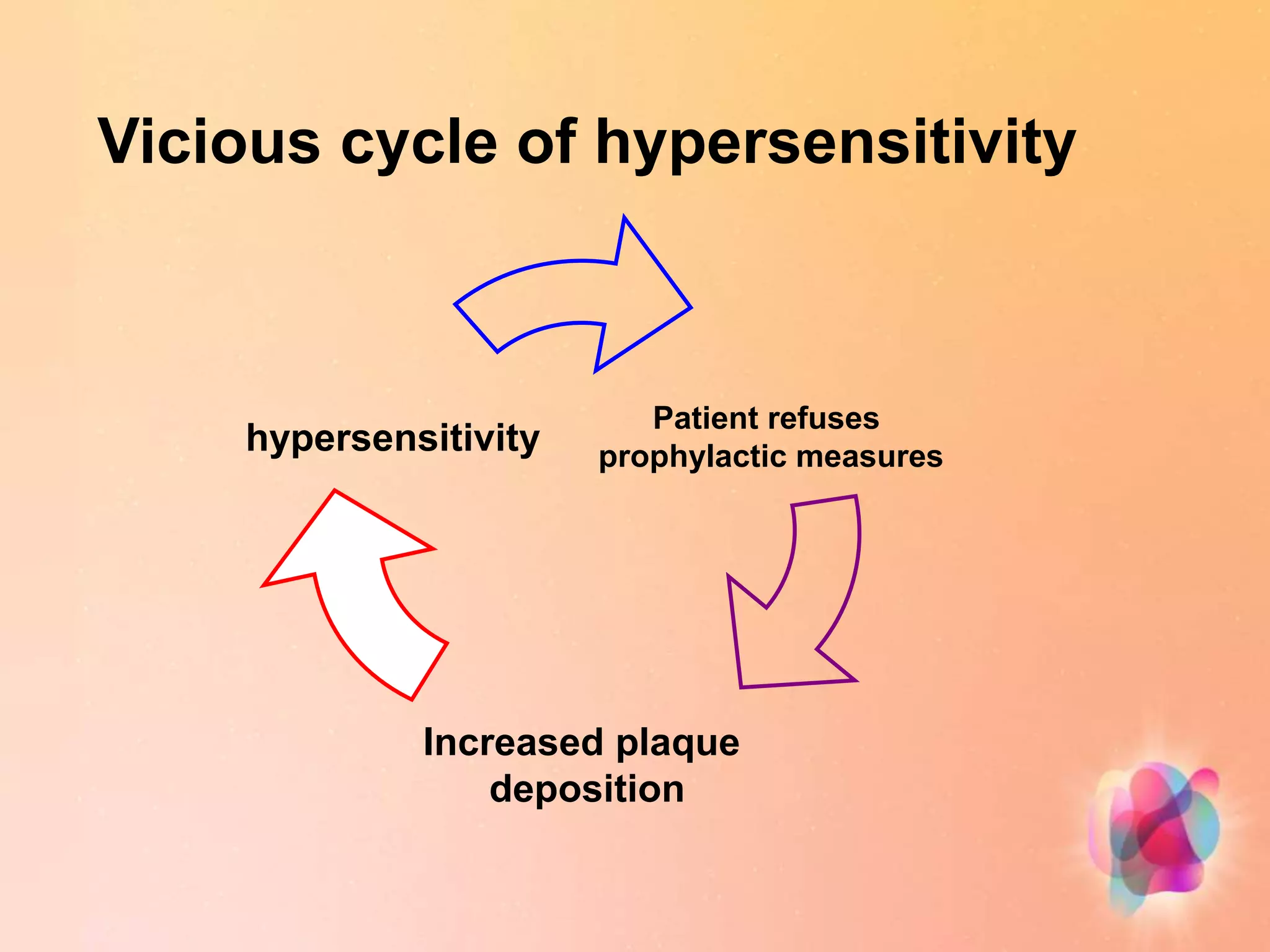 Vicious cycle of hypersensitivity

hypersensitivity

Patient refuses prophylactic measures

Increased plaque deposition